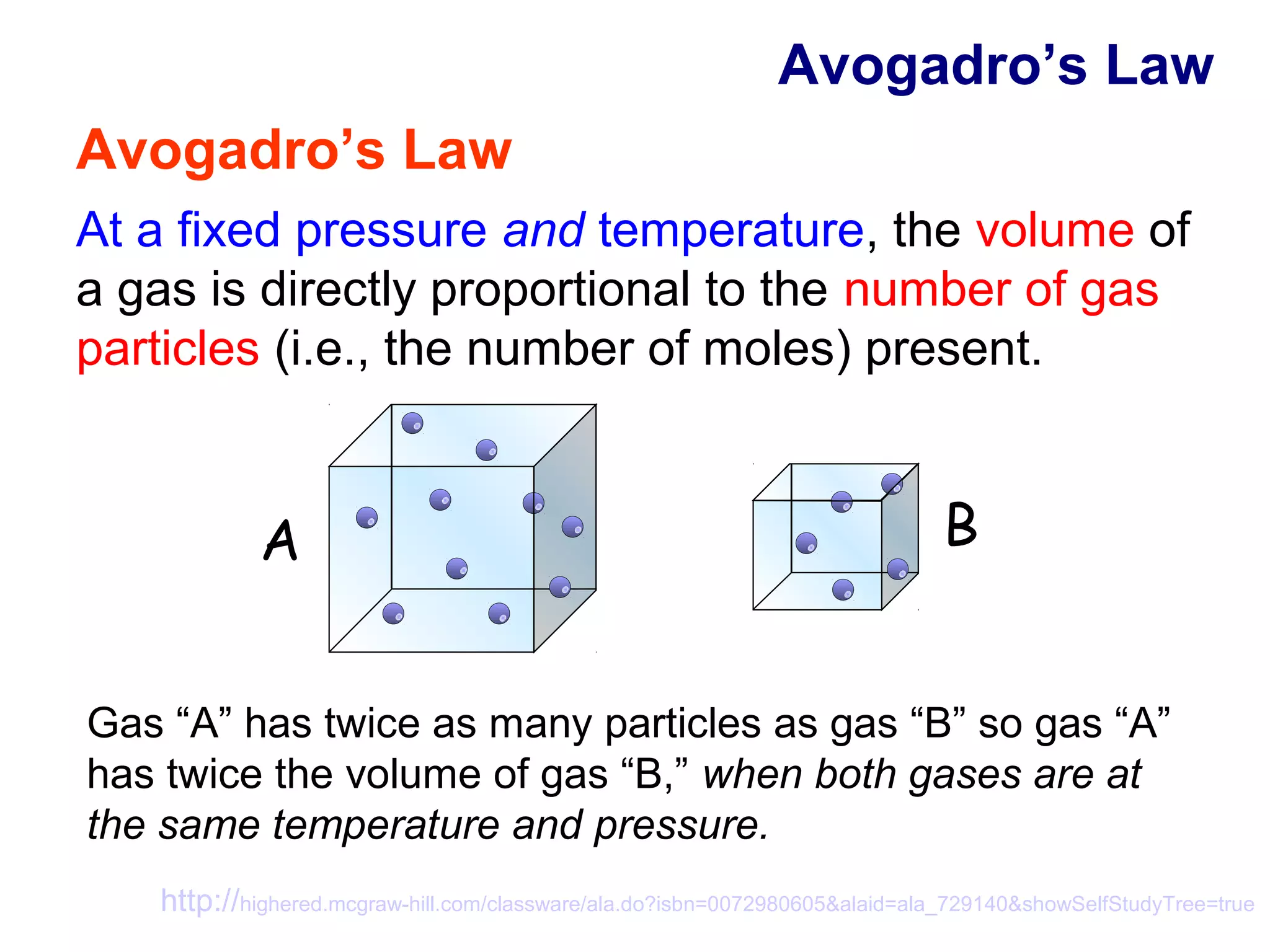 Avogadro’s Law

Avogadro’s Law

At a fixed pressure and temperature, the volume of a gas is directly proportional to the number of gas particles (i.e., the number of moles) present.

A

B

Gas “A” has twice as many particles as gas “B” so gas “A” has twice the volume of gas “B,” when both gases are at the same temperature and pressure.

http://highered.mcgraw-hill.com/classware/ala.do?isbn=0072980605&alaid=ala_729140&showSelfStudyTree=true